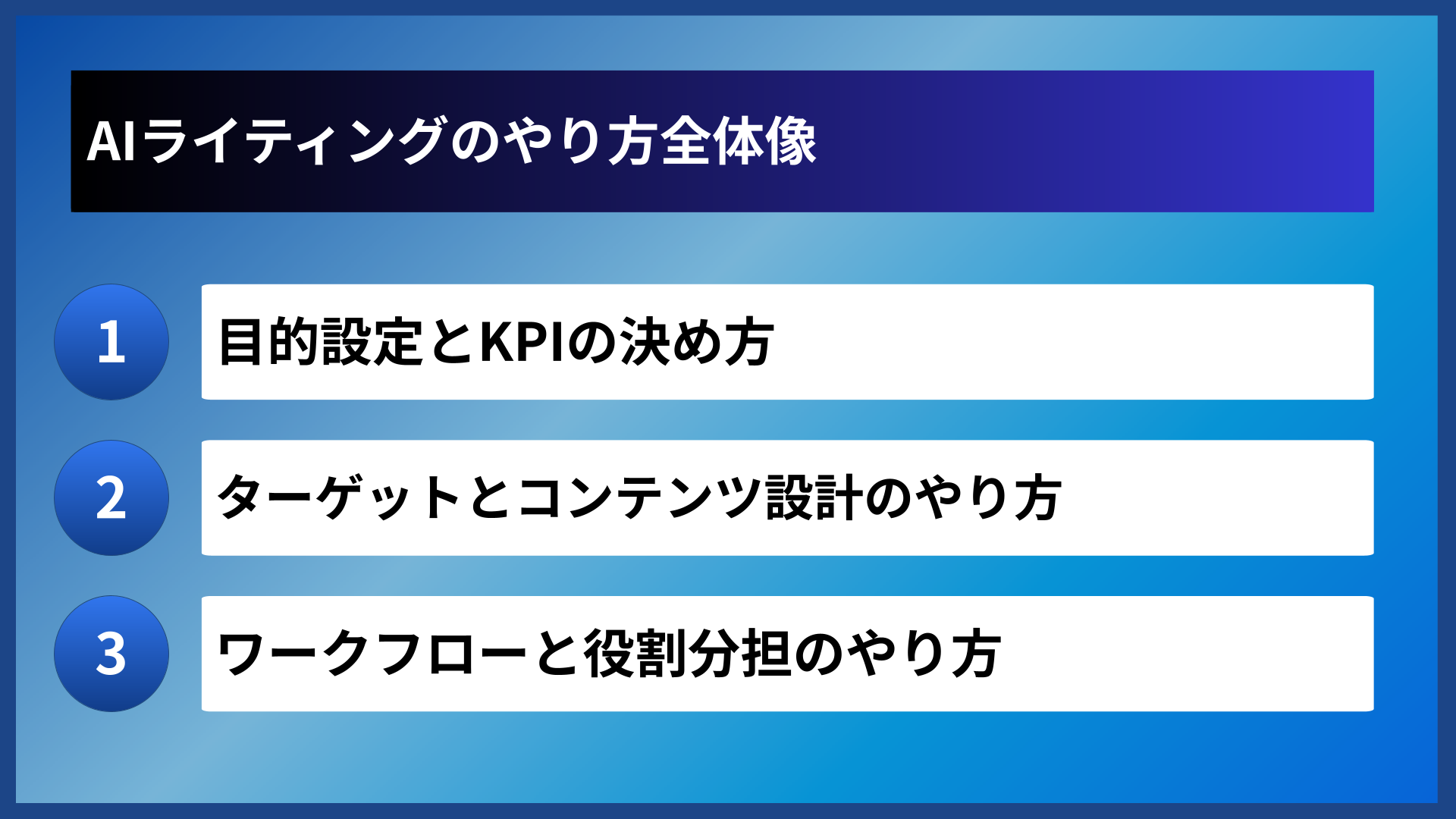 AIライティングのやり方全体像

1
目的設定とKPIの決め方

2
ターゲットとコンテンツ設計のやり方

3
ワークフローと役割分担のやり方